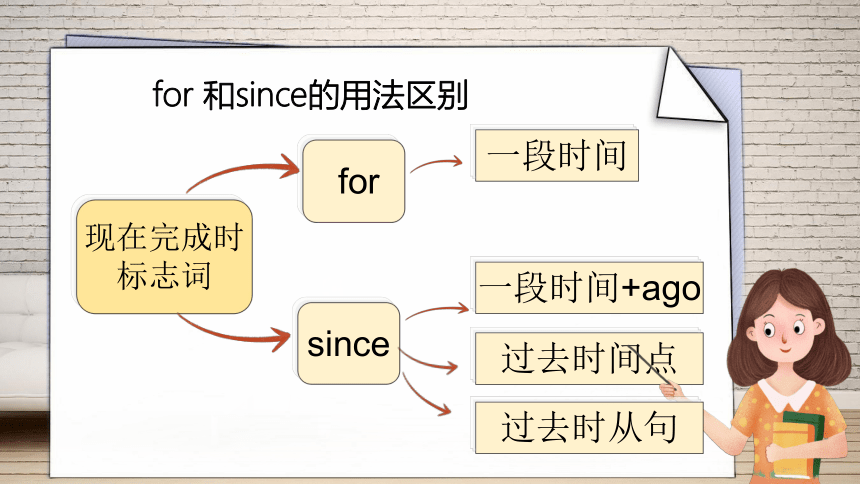 for 和since的用法区别

现在完成时标志词

for

一段时间

since

一段时间+ago

过去时间点

过去时从句